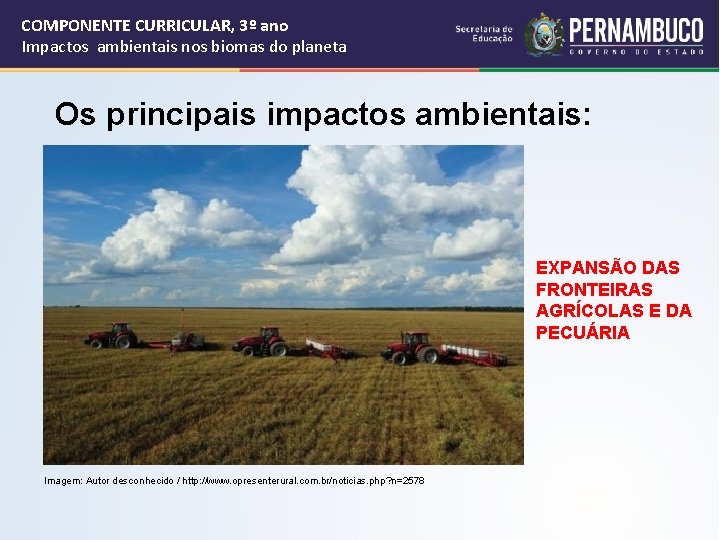 COMPONENTE CURRICULAR, 3º ano
Impactos ambientais nos biomas do planeta

Secretaria de Educação

PERNAMBUCO
GOVERNO DO ESTADO

Os principais impactos ambientais:

EXPANSÃO DAS FRONTEIRAS AGRÍCOLAS E DA PECUÁRIA

Imagem: Autor desconhecido / http://www.opresenterural.com.br/noticias.php?n=2578